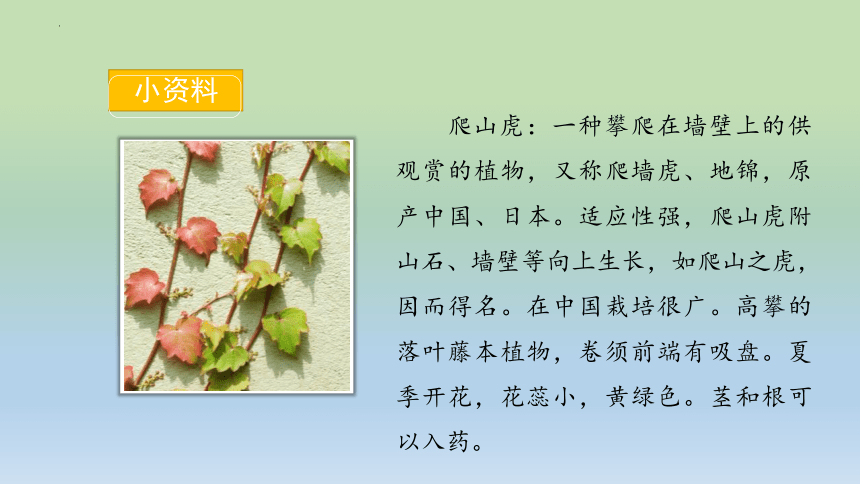 小资料

爬山虎：一种攀爬在墙壁上的供观赏的植物，又称爬墙虎、地锦，原产中国、日本。适应性强，爬山虎附山石、墙壁等向上生长，如爬山之虎，因而得名。在中国栽培很广。高攀的落叶藤本植物，卷须前端有吸盘。夏季开花，花蕊小，黄绿色。茎和根可以入药。